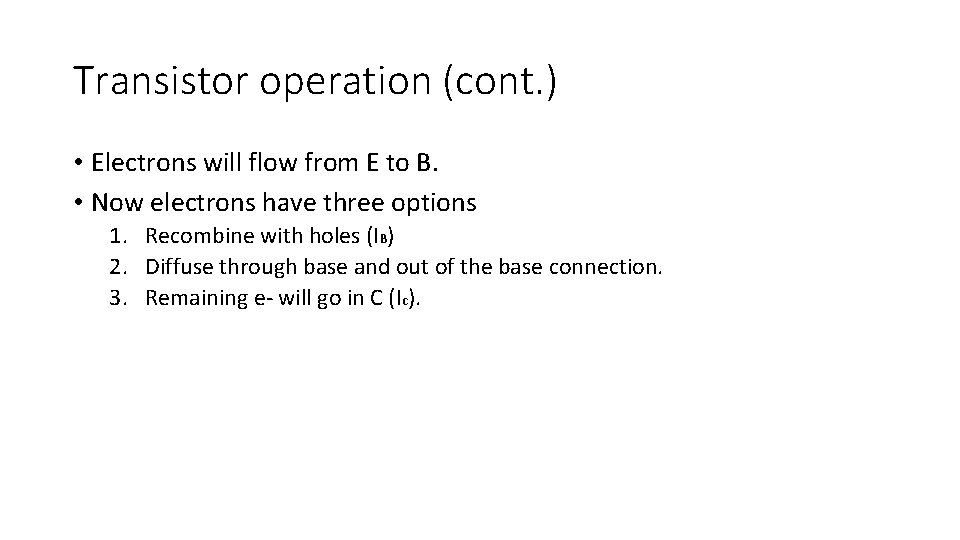 Transistor operation (cont.)

• Electrons will flow from E to B.
• Now electrons have three options
1. Recombine with holes ($I_B$)
2. Diffuse through base and out of the base connection.
3. Remaining e- will go in C ($I_c$).